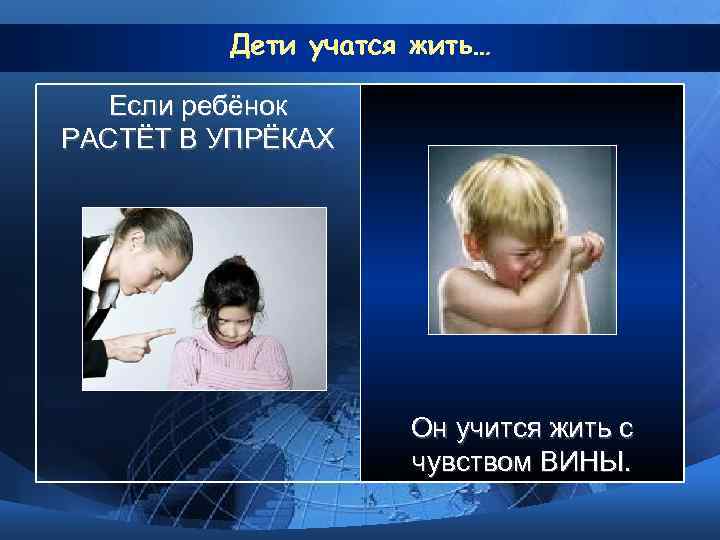 Дети учатся жить…

Если ребёнок
РАСТЁТ В УПРЁКАХ

Он учится жить с чувством ВИНЫ.